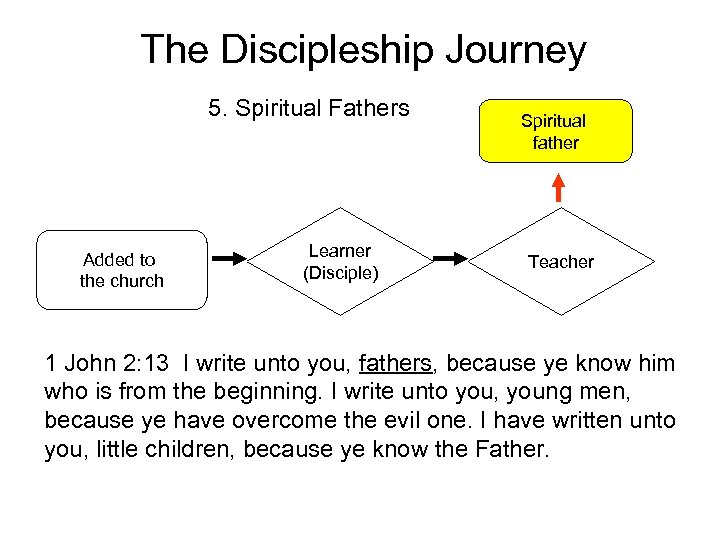 The Discipleship Journey

5. Spiritual Fathers

Spiritual father

Added to the church

Learner (Disciple)

Teacher

1 John 2:13 I write unto you, fathers, because ye know him who is from the beginning. I write unto you, young men, because ye have overcome the evil one. I have written unto you, little children, because ye know the Father.